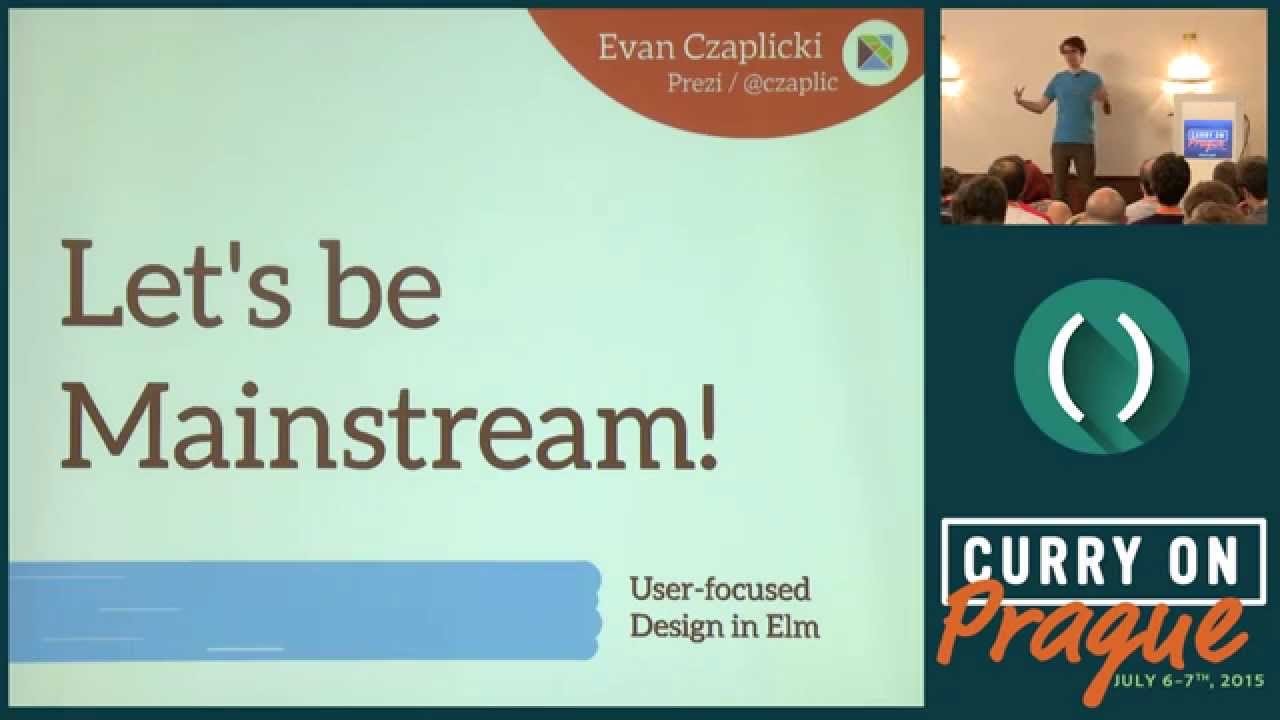 Evan Czaplicki
Prezi / @czaplic

Let's be Mainstream!

User-focused Design in Elm

CURRY ON
Prague

( )

CURRY ON
Prague
JULY 6-7TH, 2015